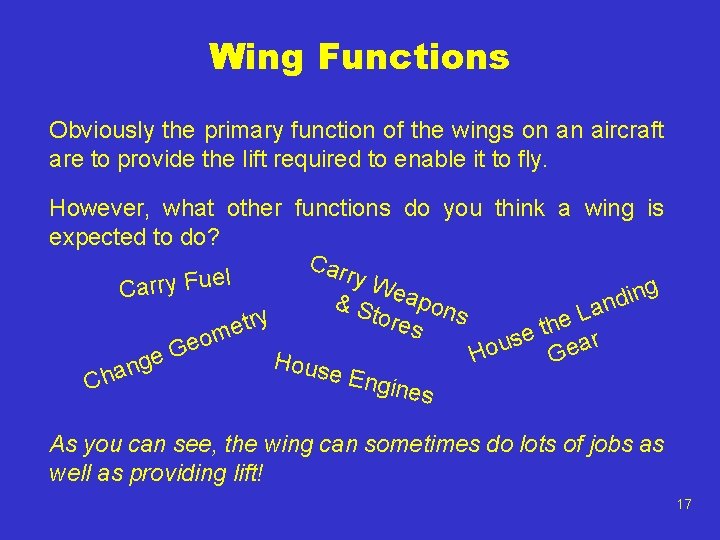 Wing Functions

Obviously the primary function of the wings on an aircraft are to provide the lift required to enable it to fly.

However, what other functions do you think a wing is expected to do?

Carry Fuel

Carry Weapons & Stores

House the Landing Gear

Change Geometry

House Engines

As you can see, the wing can sometimes do lots of jobs as well as providing lift!

17